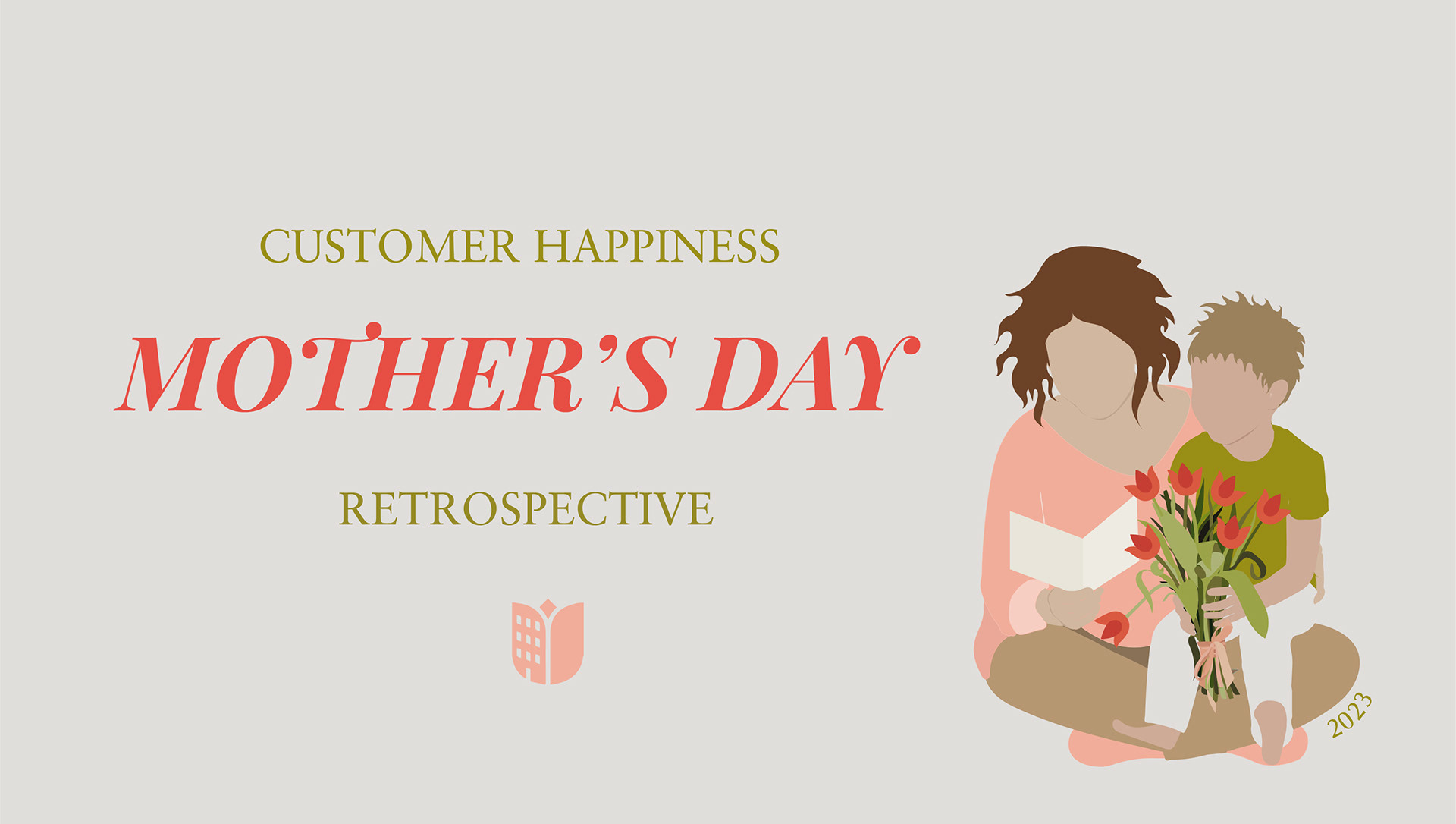 CUSTOMER HAPPINESS

MOTHER'S DAY

RETROSPECTIVE

2023